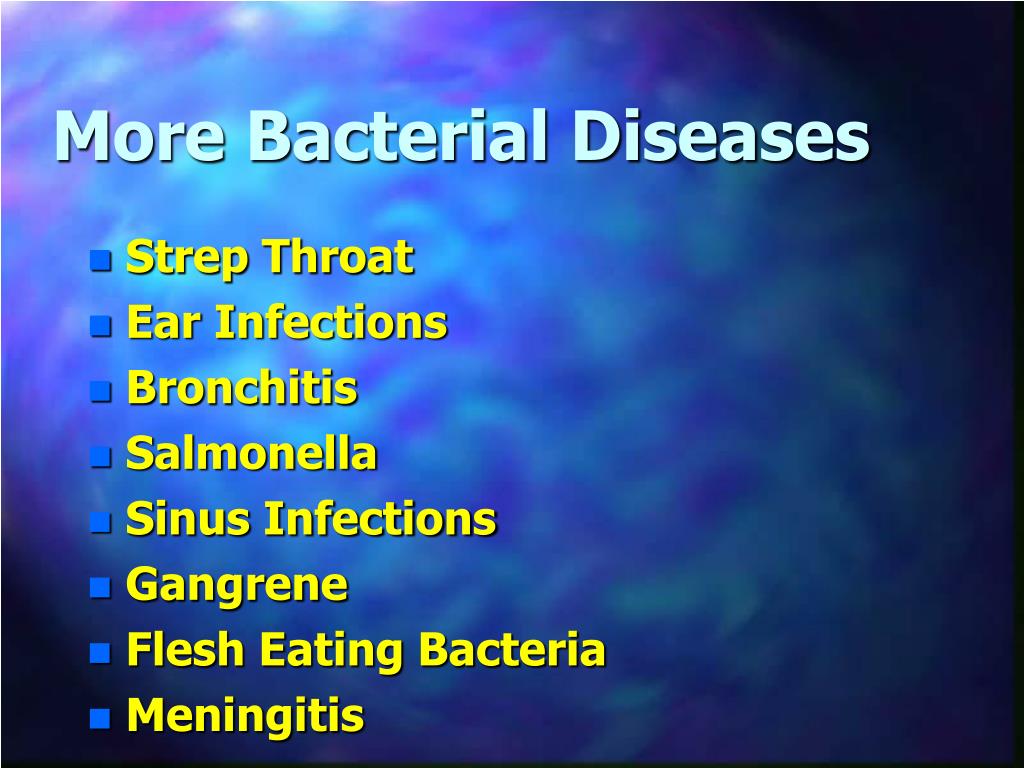 More Bacterial Diseases

- Strep Throat
- Ear Infections
- Bronchitis
- Salmonella
- Sinus Infections
- Gangrene
- Flesh Eating Bacteria
- Meningitis